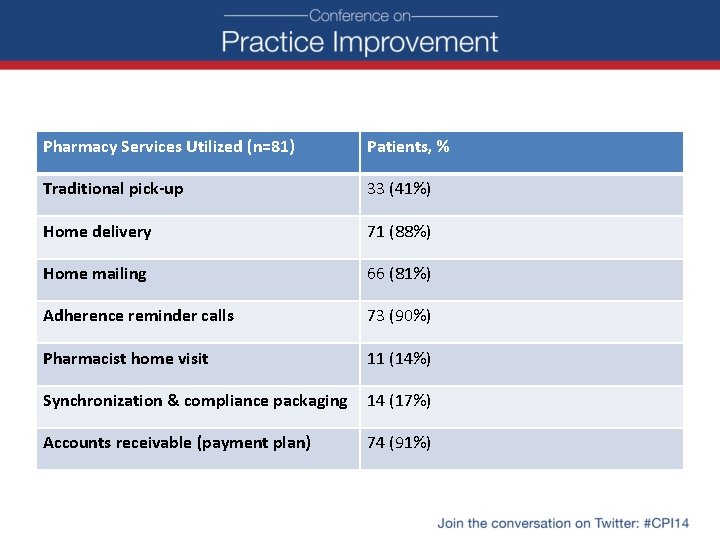 Conference on
Practice Improvement

| Pharmacy Services Utilized (n=81) | Patients, % |
|---|---|
| Traditional pick-up | 33 (41%) |
| Home delivery | 71 (88%) |
| Home mailing | 66 (81%) |
| Adherence reminder calls | 73 (90%) |
| Pharmacist home visit | 11 (14%) |
| Synchronization & compliance packaging | 14 (17%) |
| Accounts receivable (payment plan) | 74 (91%) |

Join the conversation on Twitter: #CPI14